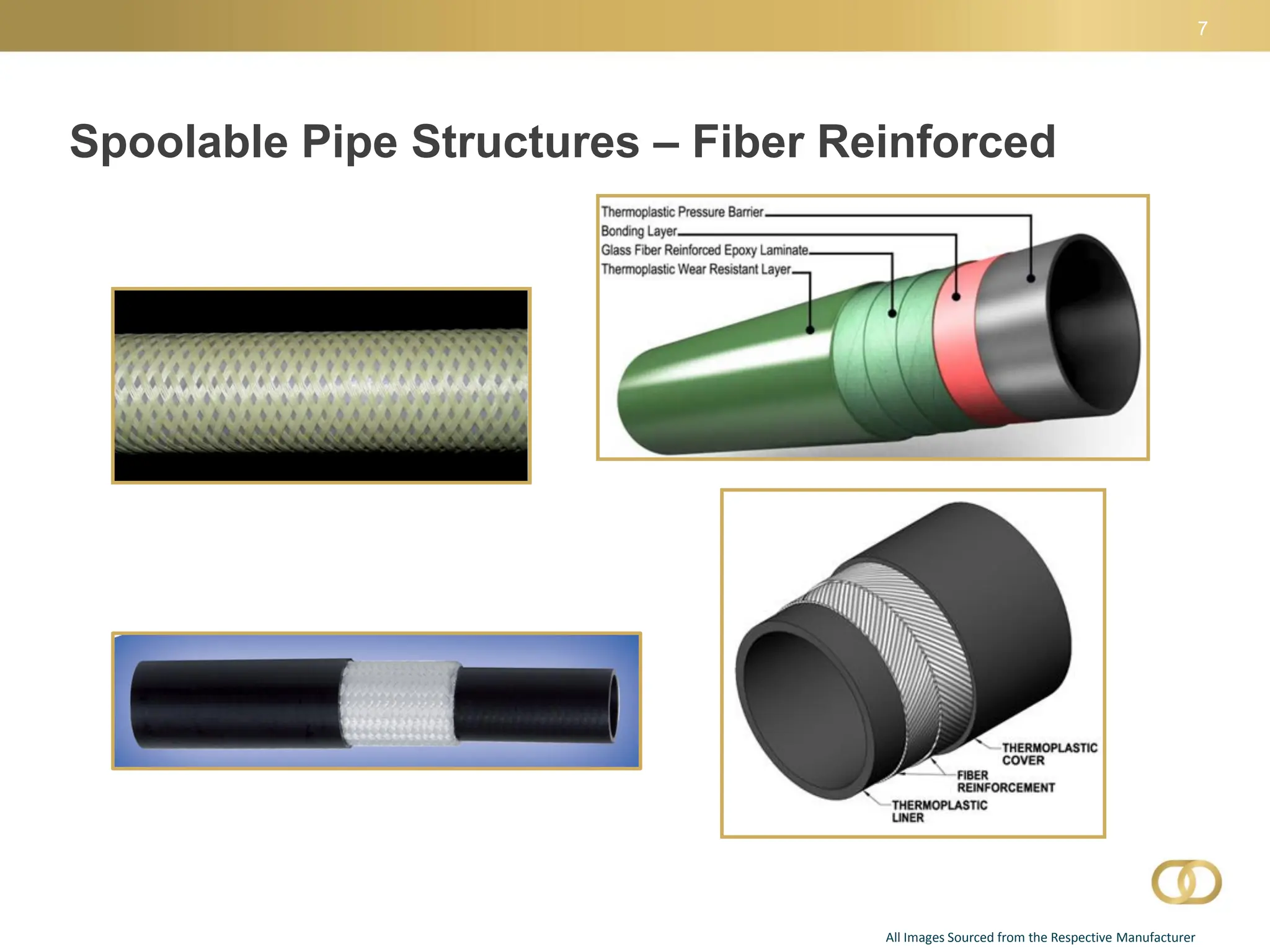 7

Spoolable Pipe Structures – Fiber Reinforced

Thermoplastic Pressure Barrier
Bonding Layer
Glass Fiber Reinforced Epoxy Laminate
Thermoplastic Wear Resistant Layer

THERMOPLASTIC COVER
FIBER REINFORCEMENT
THERMOPLASTIC LINER

All Images Sourced from the Respective Manufacturer